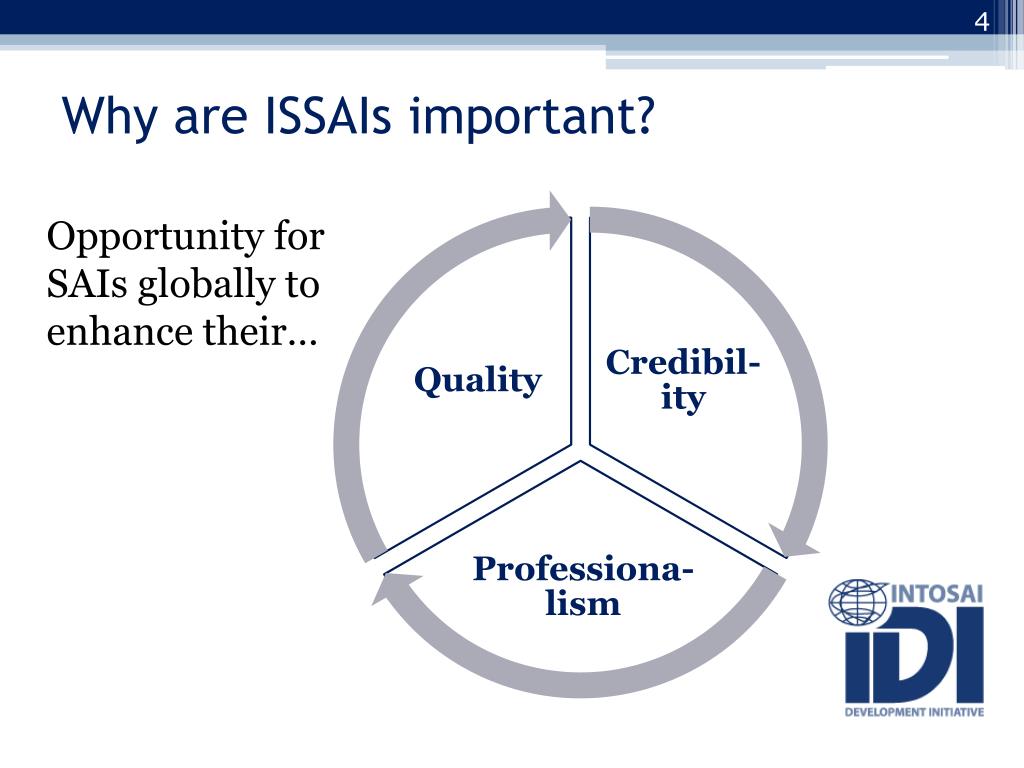 4

Why are ISSAIs important?

Opportunity for SAIs globally to enhance their…

Quality

Credibility

Professionalism

INTOSAI
IDI
DEVELOPMENT INITIATIVE